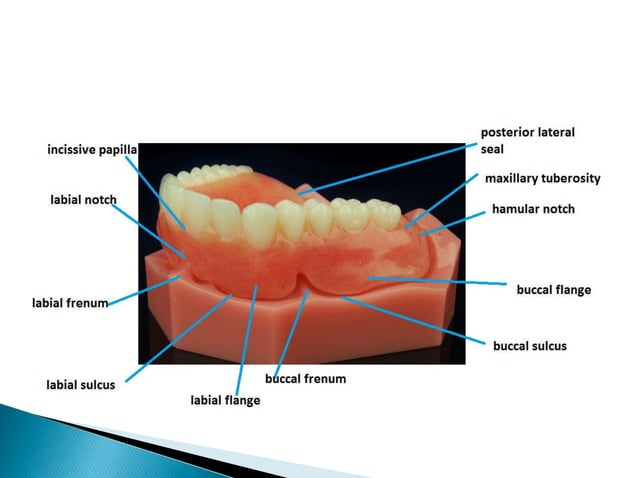 incissive papilla

labial notch

labial frenum

labial sulcus

labial flange

buccal frenum

posterior lateral seal

maxillary tuberosity

hamular notch

buccal flange

buccal sulcus